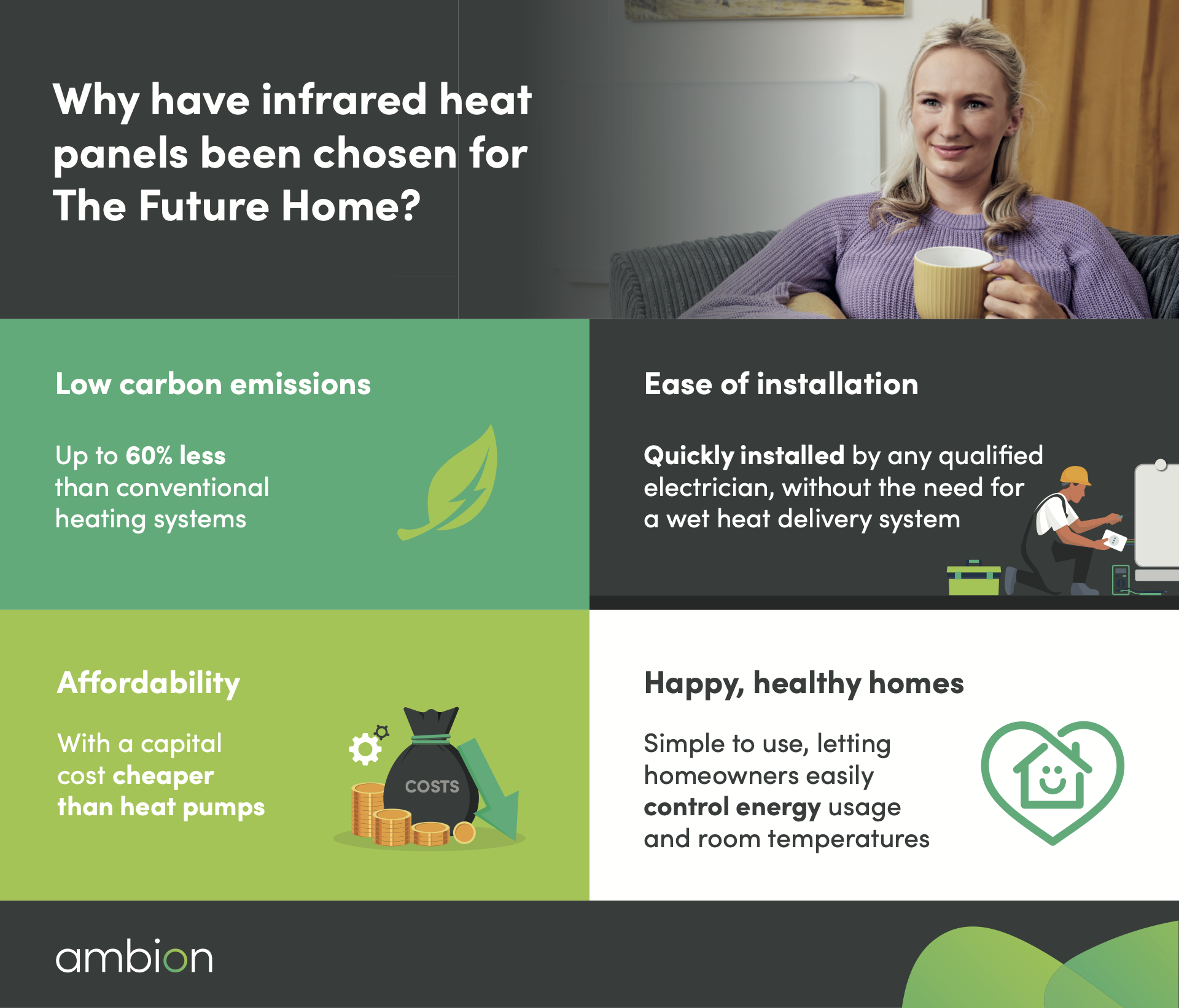 Why have infrared heat panels been chosen for The Future Home?

Low carbon emissions

Up to 60% less than conventional heating systems

Ease of installation

Quickly installed by any qualified electrician, without the need for a wet heat delivery system

Affordability

With a capital cost cheaper than heat pumps

COSTS

Happy, healthy homes

Simple to use, letting homeowners easily control energy usage and room temperatures

ambion